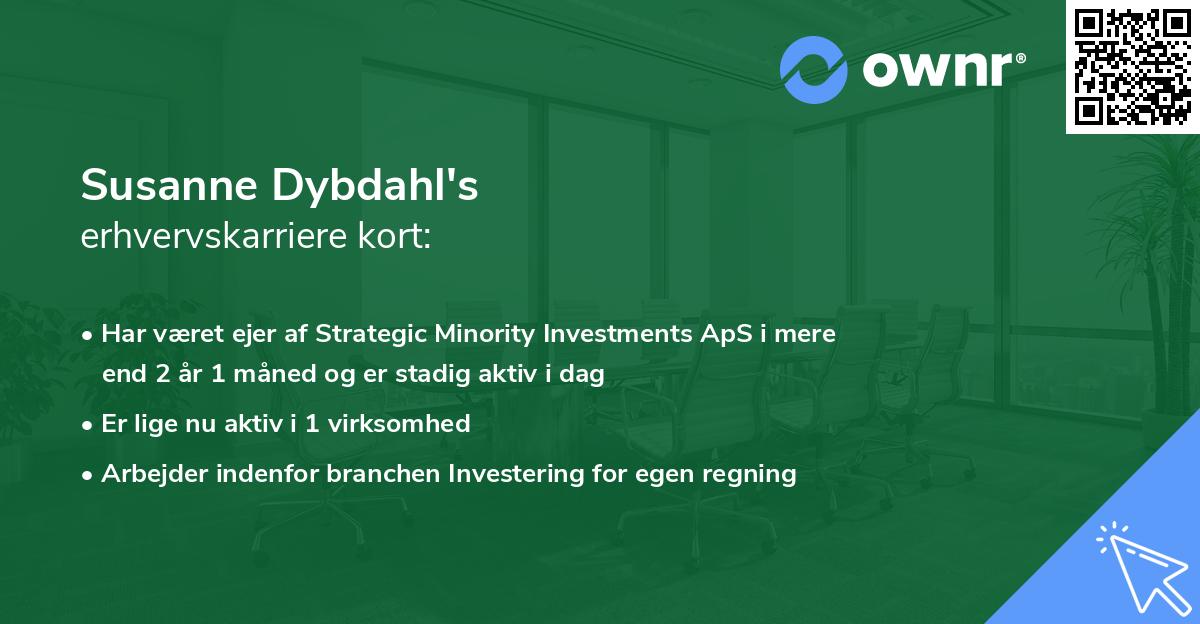 ownr®

Susanne Dybdahl's
erhvervskarriere kort:

• Har været ejer af Strategic Minority Investments ApS i mere end 2 år 1 måned og er stadig aktiv i dag

• Er lige nu aktiv i 1 virksomhed

• Arbejder indenfor branchen Investering for egen regning